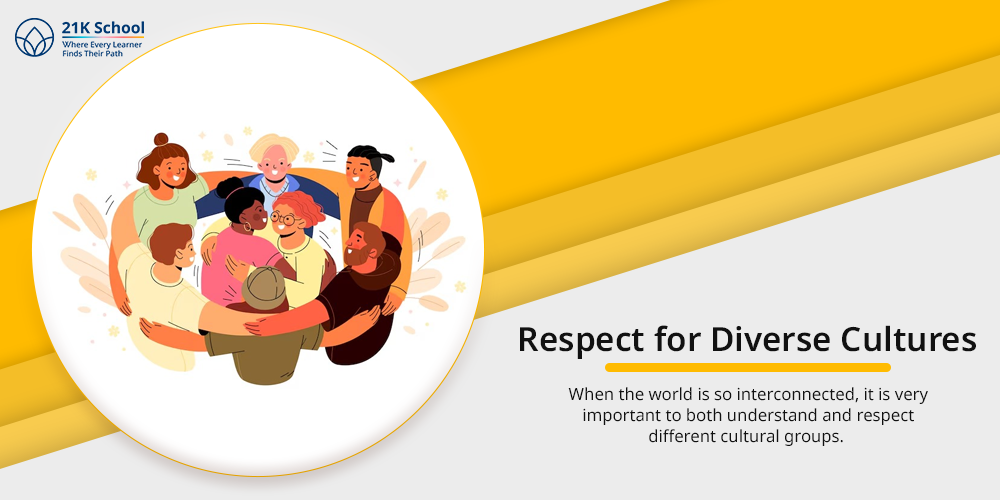 21K School
Where Every Learner Finds Their Path

Respect for Diverse Cultures

When the world is so interconnected, it is very important to both understand and respect different cultural groups.